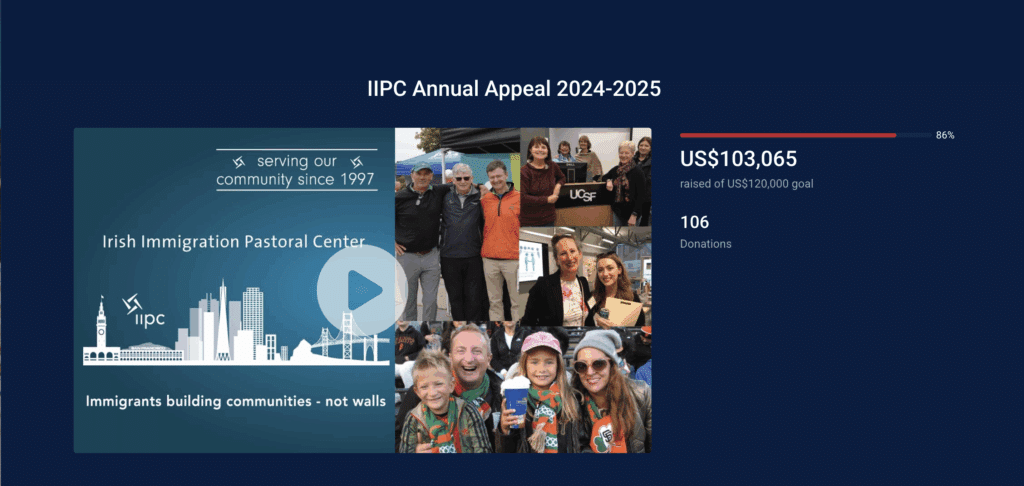 IIPC Annual Appeal 2024-2025

serving our community since 1997

Irish Immigration Pastoral Center

iipc

Immigrants building communities - not walls

UCSF

86%

US$103,065

raised of US$120,000 goal

106

Donations